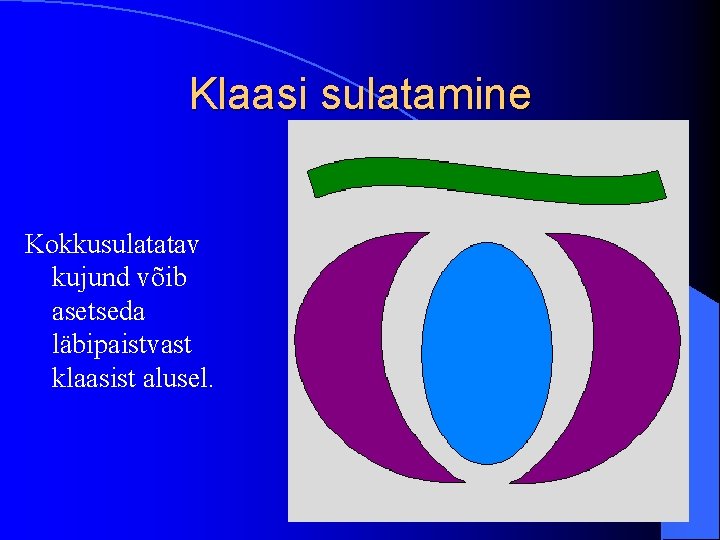 Klaasi sulatamine

Kokkusulatatav kujund võib asetseda läbipaistvast klaasist alusel.